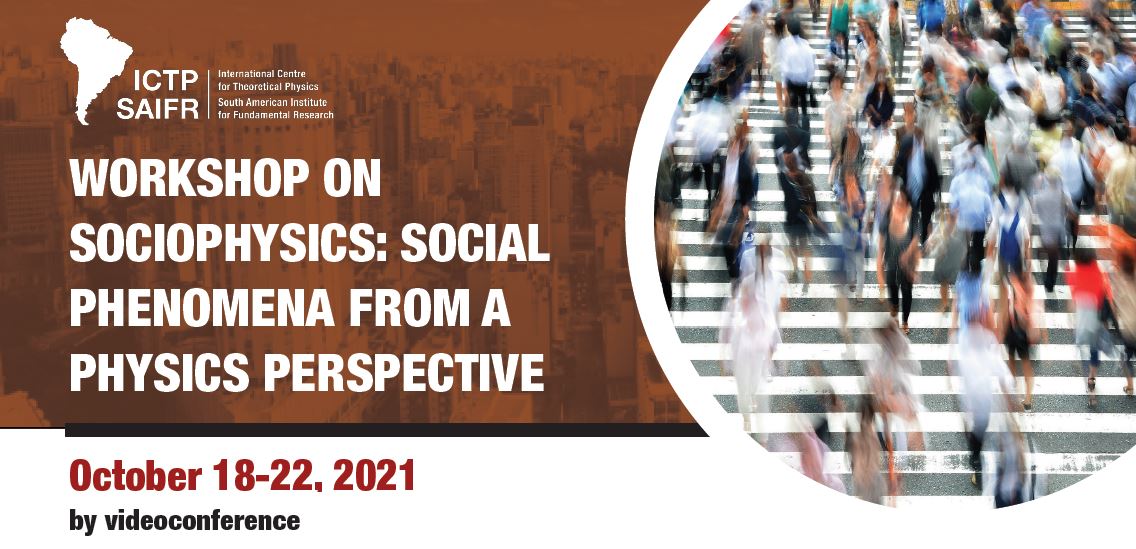 ICTP SAIFR

International Centre for Theoretical Physics
South American Institute for Fundamental Research

WORKSHOP ON SOCIOPHYSICS: SOCIAL PHENOMENA FROM A PHYSICS PERSPECTIVE

October 18-22, 2021
by videoconference